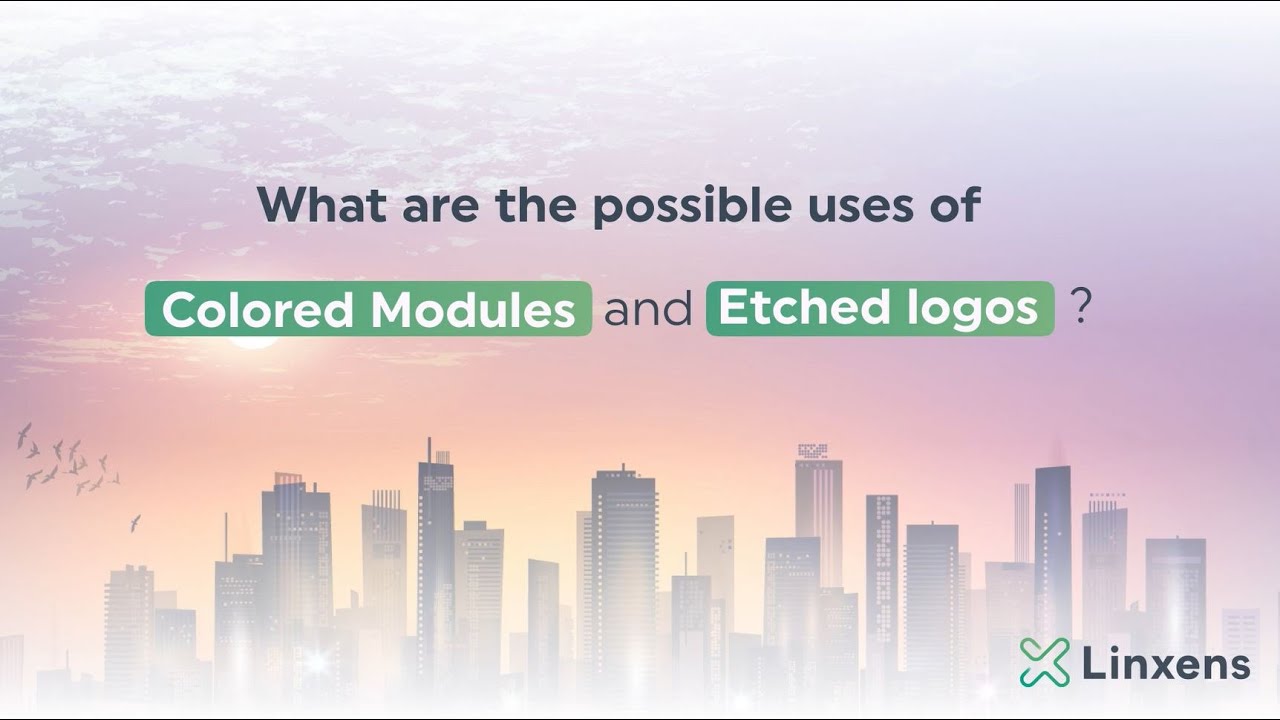 What are the possible uses of

Colored Modules and Etched logos ?

Linxens